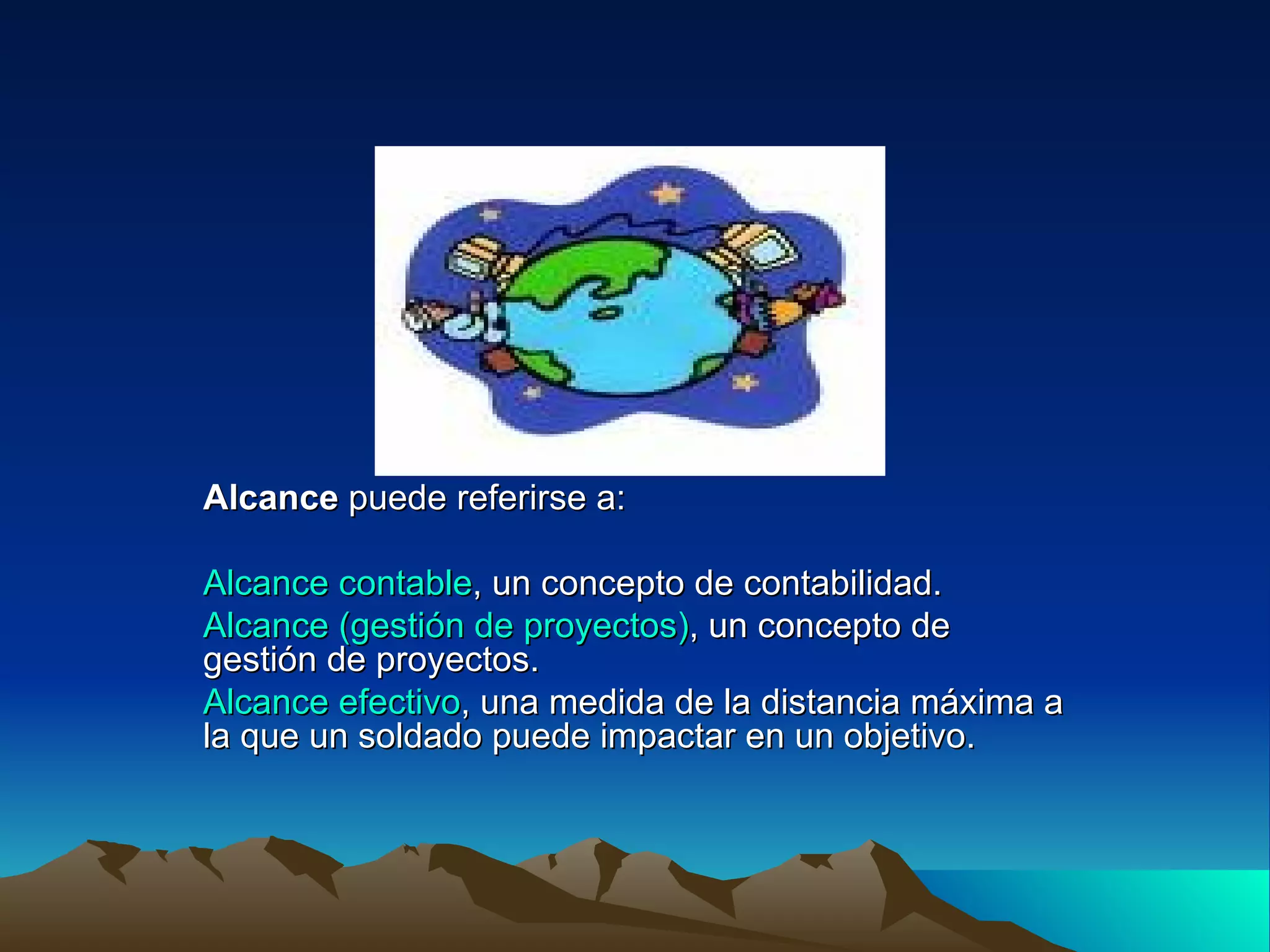 Alcance puede referirse a:

Alcance contable, un concepto de contabilidad.

Alcance (gestión de proyectos), un concepto de gestión de proyectos.

Alcance efectivo, una medida de la distancia máxima a la que un soldado puede impactar en un objetivo.